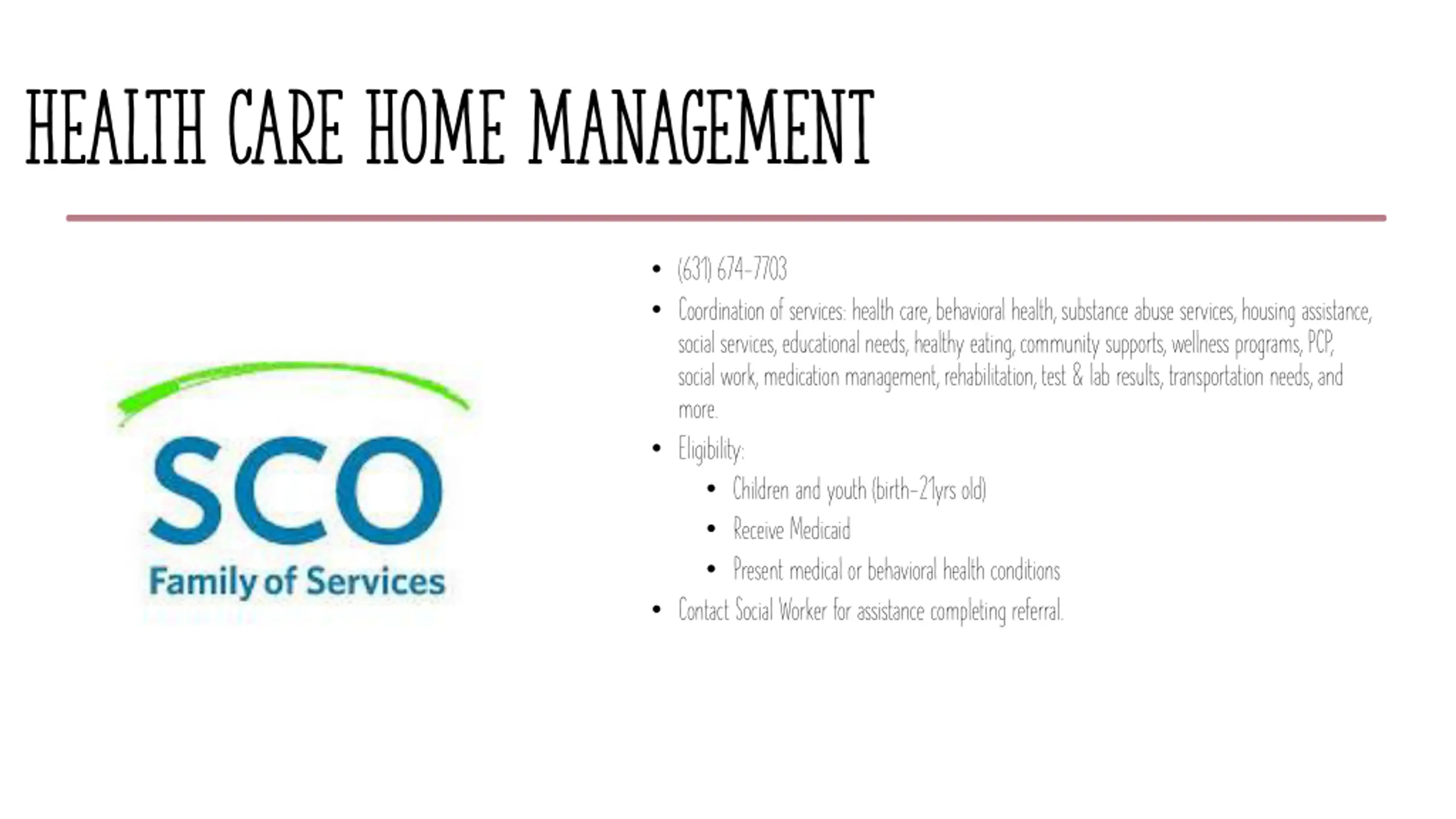 HEALTH CARE HOME MANAGEMENT

SCO
Family of Services

- (631) 674-7703
- Coordination of services: health care, behavioral health, substance abuse services, housing assistance, social services, educational needs, healthy eating, community supports, wellness programs, PCP, social work, medication management, rehabilitation, test & lab results, transportation needs, and more.
- Eligibility:
  - Children and youth (birth-21yrs old)
  - Receive Medicaid
  - Present medical or behavioral health conditions
- Contact Social Worker for assistance completing referral.